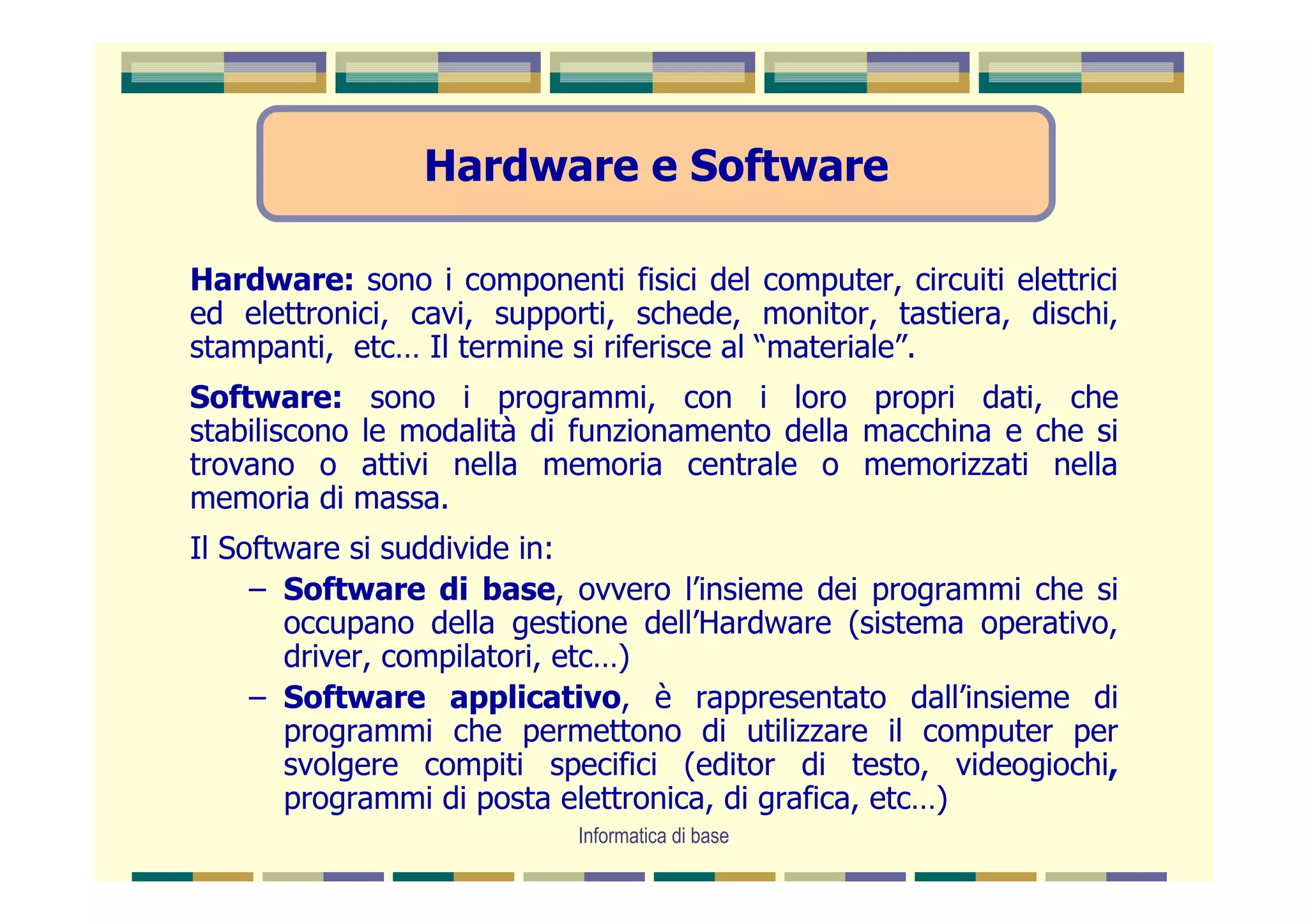 Hardware e Software

Hardware: sono i componenti fisici del computer, circuiti elettrici ed elettronici, cavi, supporti, schede, monitor, tastiera, dischi, stampanti, etc… Il termine si riferisce al “materiale”.

Software: sono i programmi, con i loro propri dati, che stabiliscono le modalità di funzionamento della macchina e che si trovano o attivi nella memoria centrale o memorizzati nella memoria di massa.

Il Software si suddivide in:

– Software di base, ovvero l’insieme dei programmi che si occupano della gestione dell’Hardware (sistema operativo, driver, compilatori, etc…)

– Software applicativo, è rappresentato dall’insieme di programmi che permettono di utilizzare il computer per svolgere compiti specifici (editor di testo, videogiochi, programmi di posta elettronica, di grafica, etc…)

Informatica di base